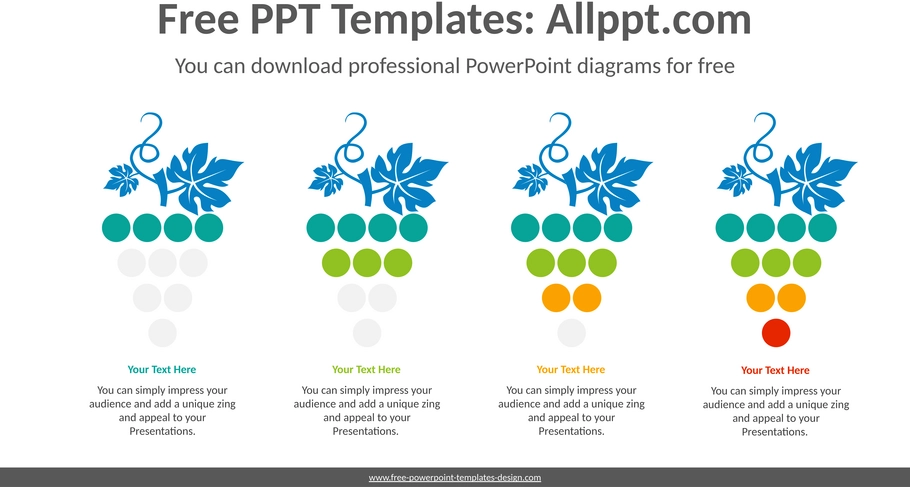 Free PPT Templates: Allppt.com

You can download professional PowerPoint diagrams for free

Your Text Here

You can simply impress your audience and add a unique zing and appeal to your Presentations.

Your Text Here

You can simply impress your audience and add a unique zing and appeal to your Presentations.

Your Text Here

You can simply impress your audience and add a unique zing and appeal to your Presentations.

Your Text Here

You can simply impress your audience and add a unique zing and appeal to your Presentations.

www.free-powerpoint-templates-design.com